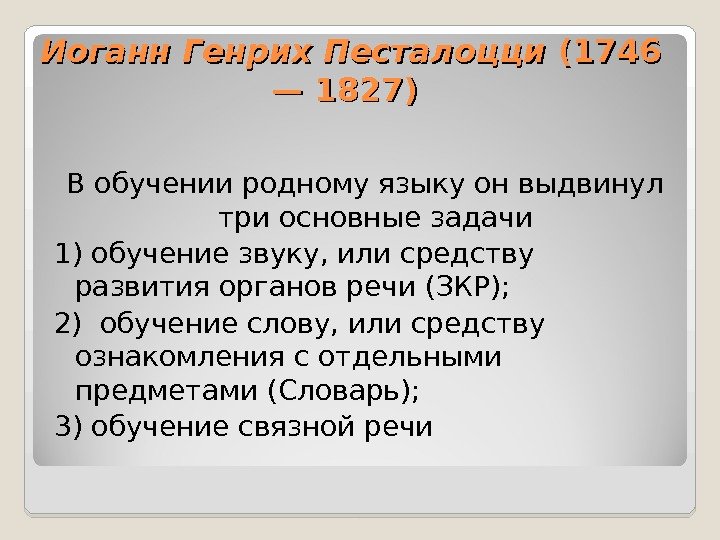 Иоганн Генрих Песталоцци (1746 — 1827)

В обучении родному языку он выдвинул три основные задачи

1) обучение звуку, или средству развития органов речи (ЗКР);

2) обучение слову, или средству ознакомления с отдельными предметами (Словарь);

3) обучение связной речи